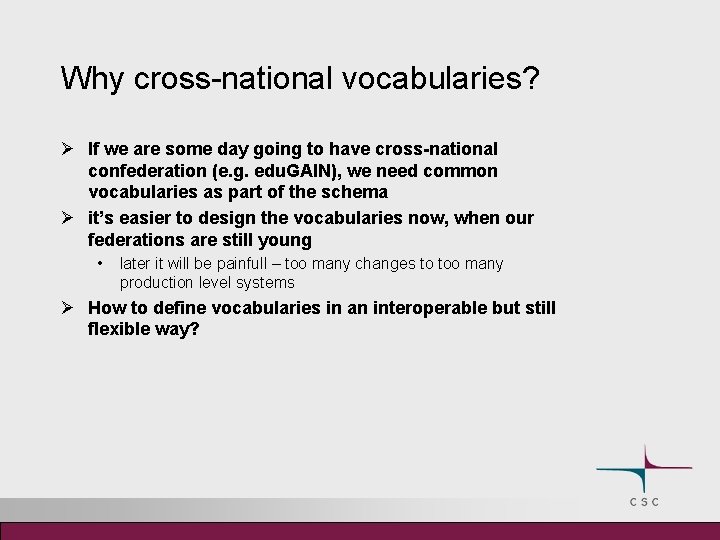 Why cross-national vocabularies?

➢ If we are some day going to have cross-national confederation (e.g. eduGAIN), we need common vocabularies as part of the schema

➢ it's easier to design the vocabularies now, when our federations are still young

• later it will be painfull – too many changes to too many production level systems

➢ How to define vocabularies in an interoperable but still flexible way?

CSC